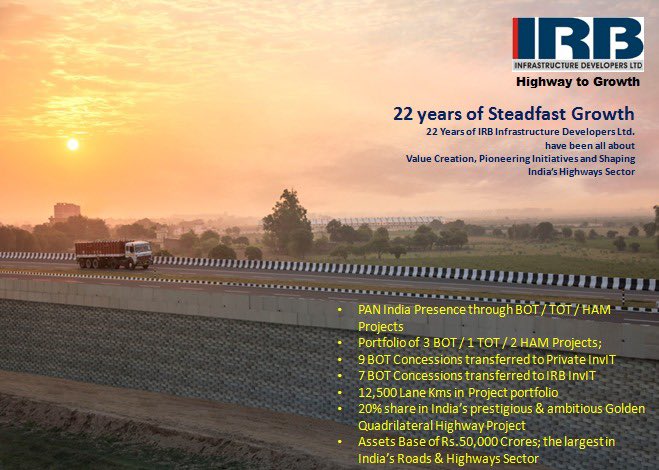 IRB
INFRASTRUCTURE DEVELOPERS LTD
Highway to Growth

22 years of Steadfast Growth
22 Years of IRB Infrastructure Developers Ltd. have been all about Value Creation, Pioneering Initiatives and Shaping India's Highways Sector

• PAN India Presence through BOT / TOT / HAM Projects
• Portfolio of 3 BOT / 1 TOT / 2 HAM Projects;
• 9 BOT Concessions transferred to Private InvIT
• 7 BOT Concessions transferred to IRB InvIT
• 12,500 Lane Kms in Project portfolio
• 20% share in India's prestigious & ambitious Golden Quadrilateral Highway Project
• Assets Base of Rs.50,000 Crores; the largest in India's Roads & Highways Sector